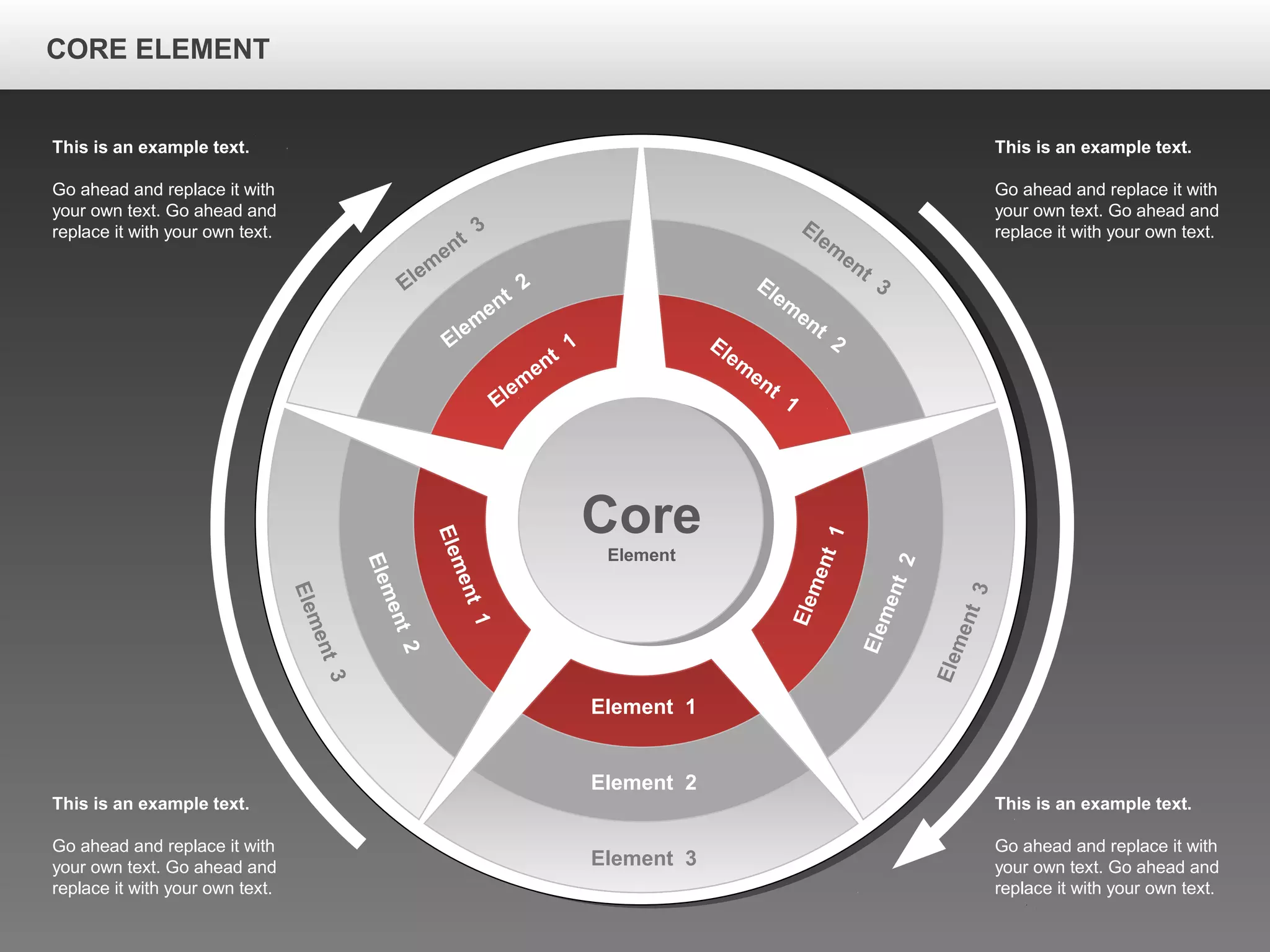 CORE ELEMENT

This is an example text.

Go ahead and replace it with your own text. Go ahead and replace it with your own text.

This is an example text.

Go ahead and replace it with your own text. Go ahead and replace it with your own text.

Element 3
Element 2
Element 1

Element 3
Element 2
Element 1

Core
Element

Element 1
Element 2
Element 3

Element 1
Element 2
Element 3

Element 1
Element 2
Element 3

This is an example text.

Go ahead and replace it with your own text. Go ahead and replace it with your own text.

This is an example text.

Go ahead and replace it with your own text. Go ahead and replace it with your own text.